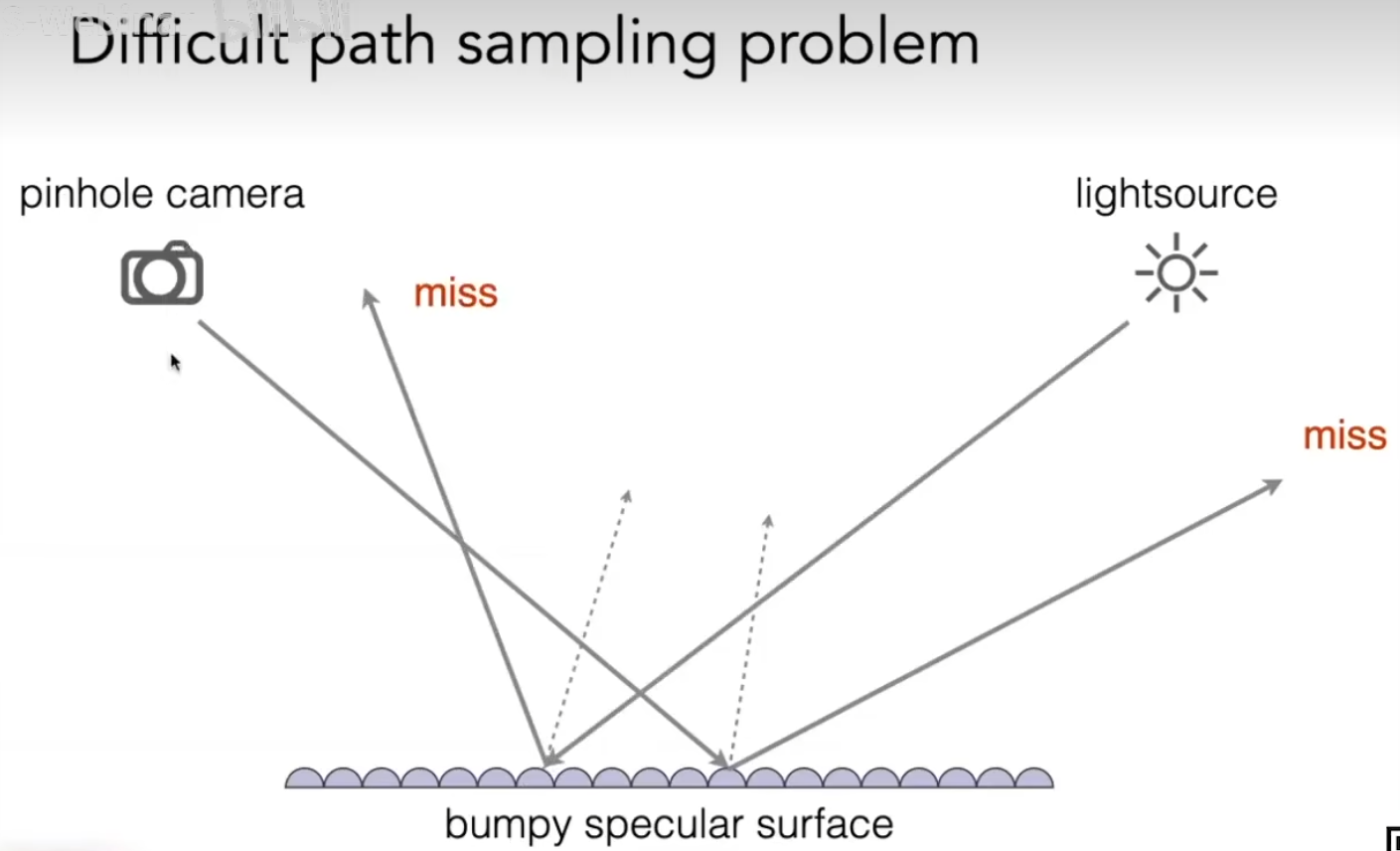 Difficult path sampling problem

pinhole camera

lightsource

miss

miss

bumpy specular surface